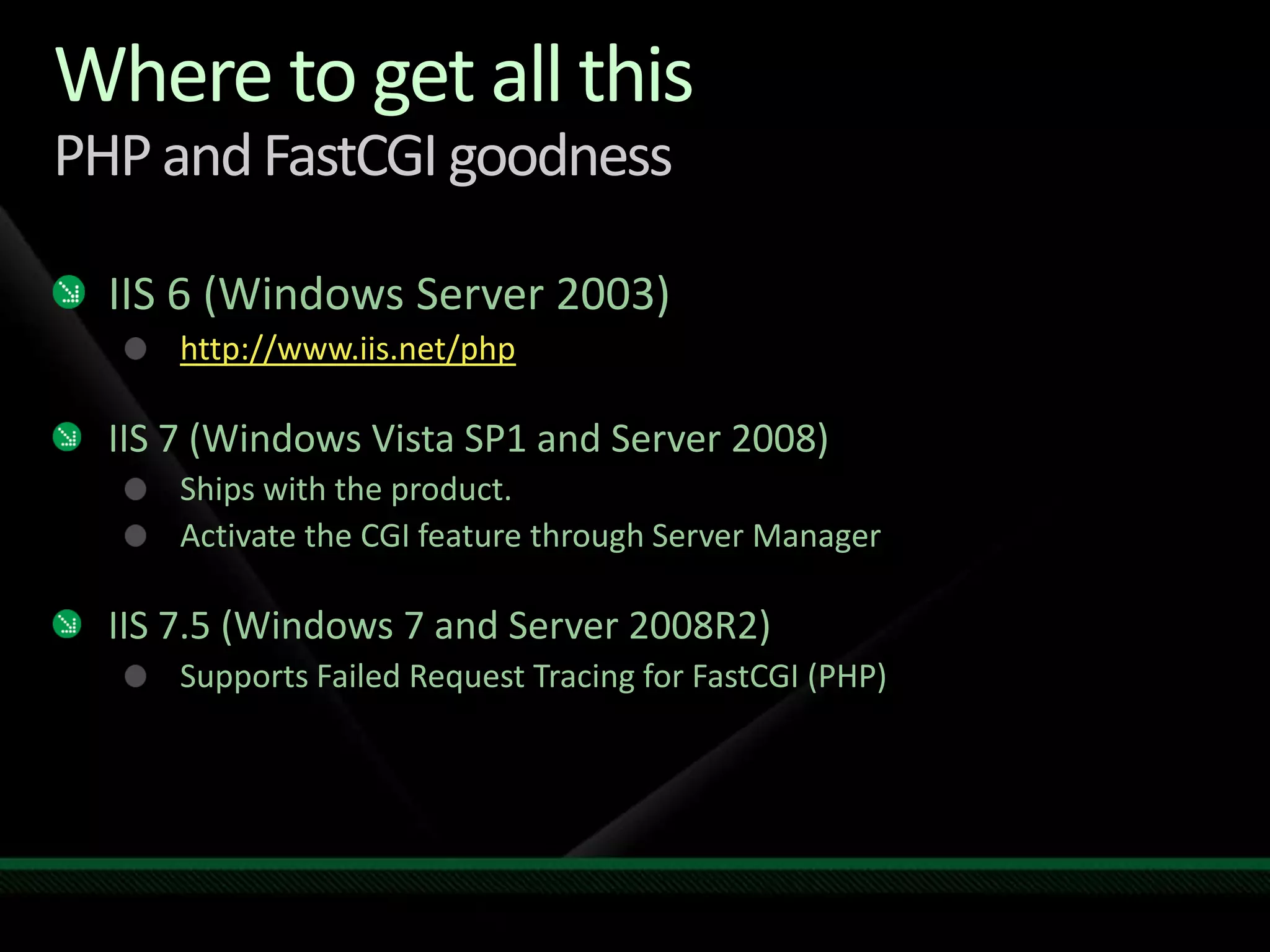 Where to get all this
PHP and FastCGI goodness

IIS 6 (Windows Server 2003)
http://www.iis.net/php

IIS 7 (Windows Vista SP1 and Server 2008)
Ships with the product.
Activate the CGI feature through Server Manager

IIS 7.5 (Windows 7 and Server 2008R2)
Supports Failed Request Tracing for FastCGI (PHP)